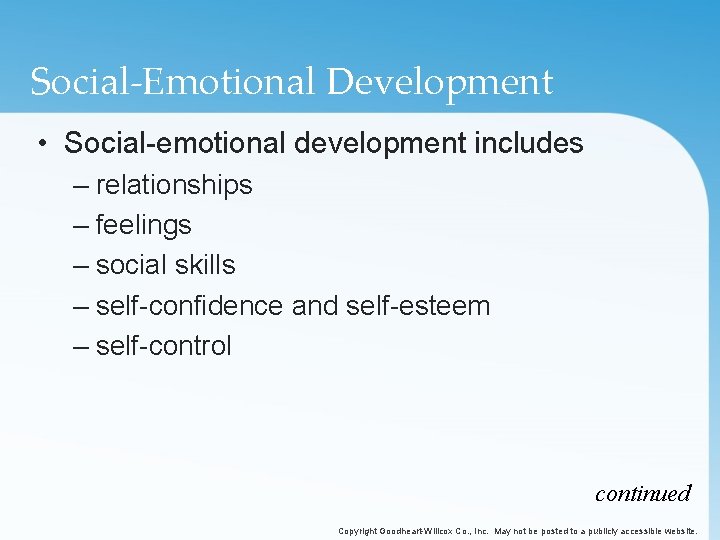 Social-Emotional Development

• Social-emotional development includes
– relationships
– feelings
– social skills
– self-confidence and self-esteem
– self-control

continued

Copyright Goodheart-Willcox Co., Inc. May not be posted to a publicly accessible website.